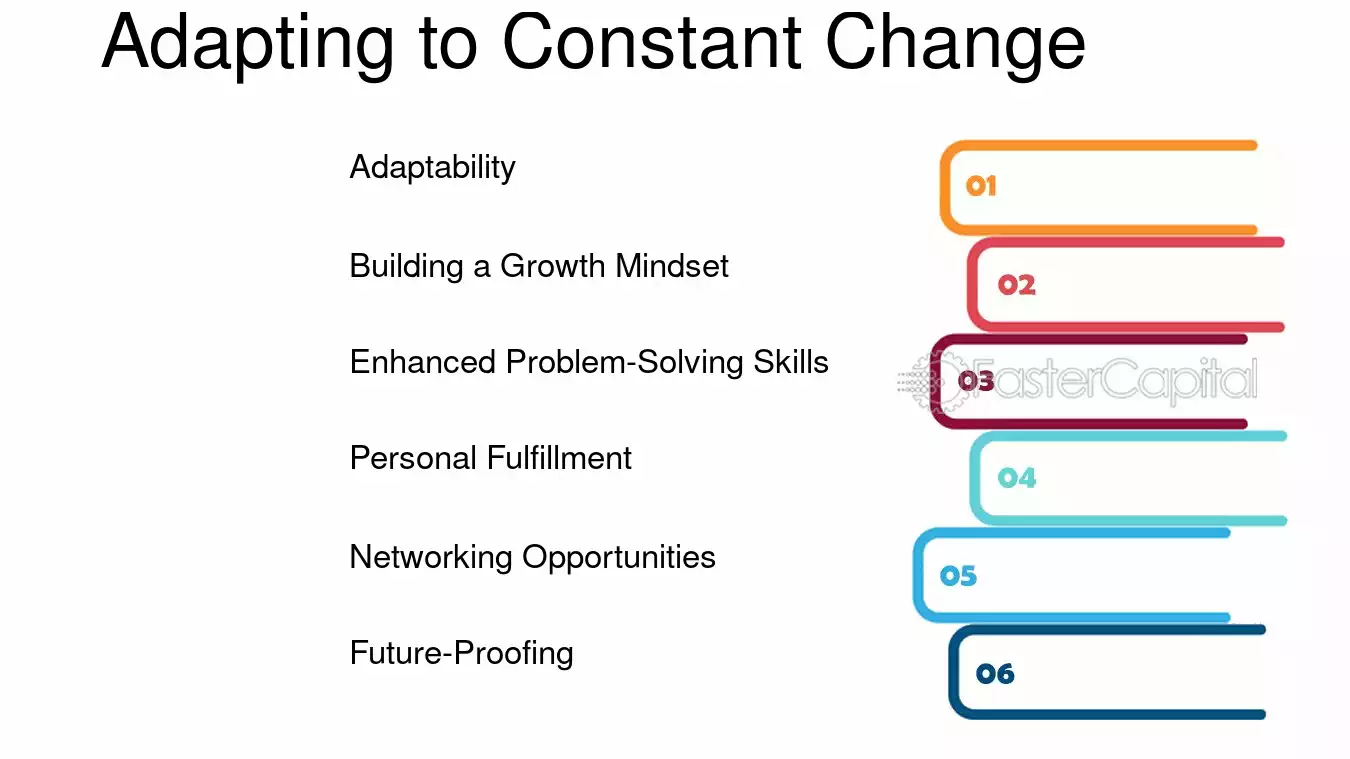 Adapting to Constant Change

Adaptability

Building a Growth Mindset

Enhanced Problem-Solving Skills

Personal Fulfillment

Networking Opportunities

Future-Proofing

01

02

03

04

05

06

FasterCapital